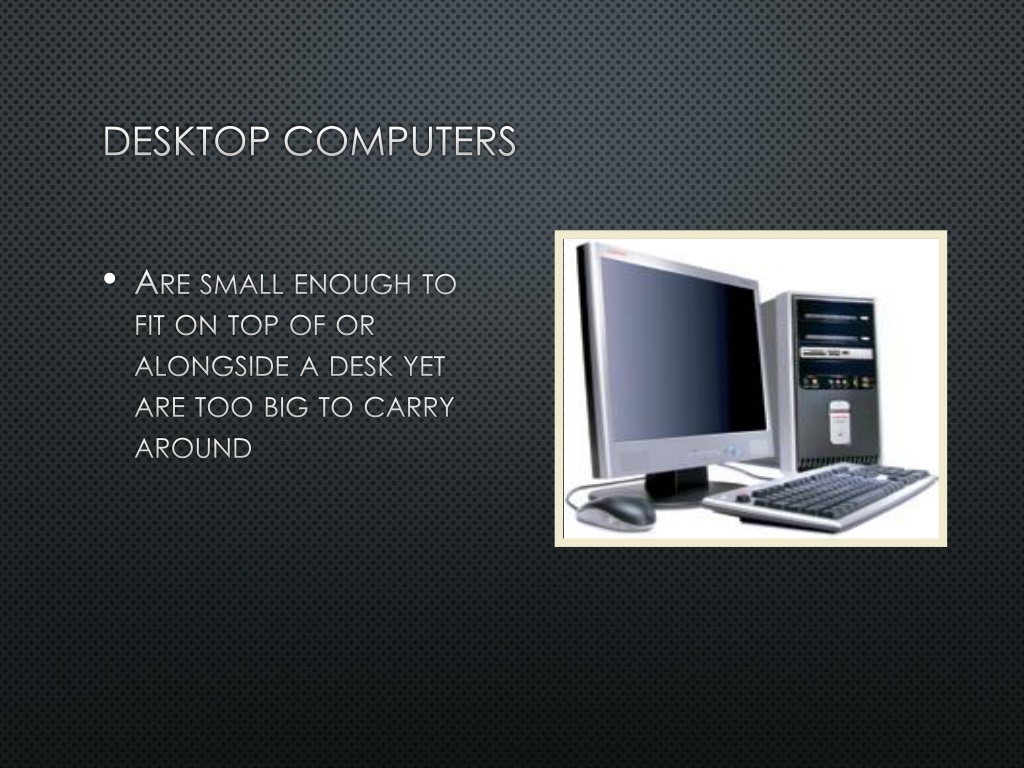 DESKTOP COMPUTERS

• ARE SMALL ENOUGH TO FIT ON TOP OF OR ALONGSIDE A DESK YET ARE TOO BIG TO CARRY AROUND